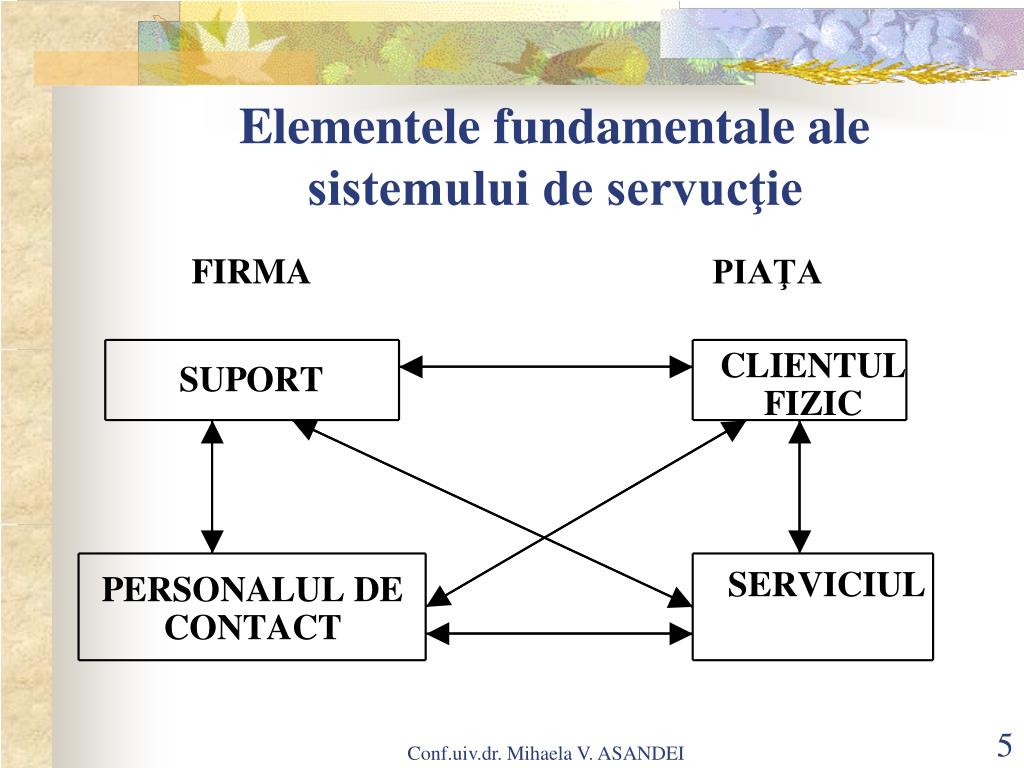 Elementele fundamentale ale sistemului de servucţie

FIRMA

PIAŢA

SUPORT

CLIENTUL FIZIC

PERSONALUL DE CONTACT

SERVICIUL

Conf.uiv.dr. Mihaela V. ASANDEI

5